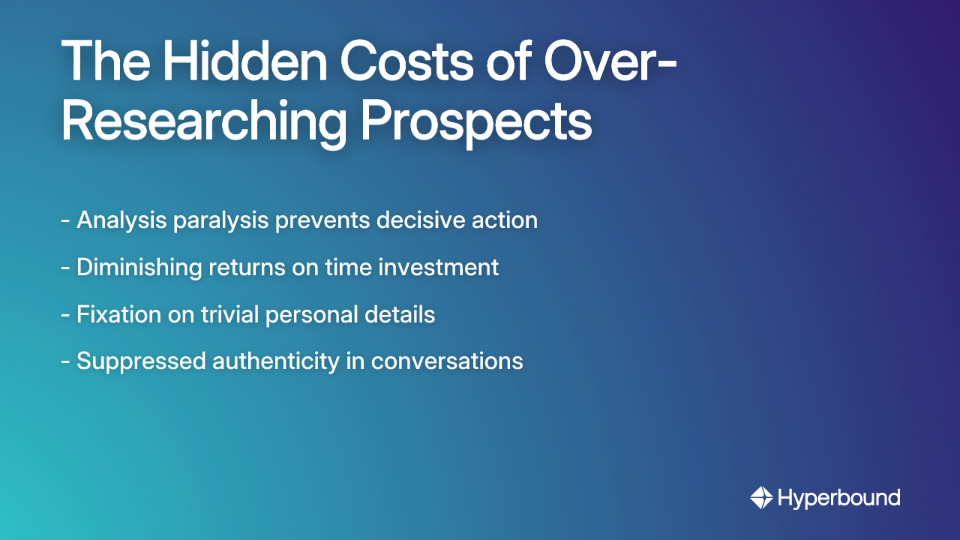 The Hidden Costs of Over-Researching Prospects

- Analysis paralysis prevents decisive action
- Diminishing returns on time investment
- Fixation on trivial personal details
- Suppressed authenticity in conversations

Hyperbound